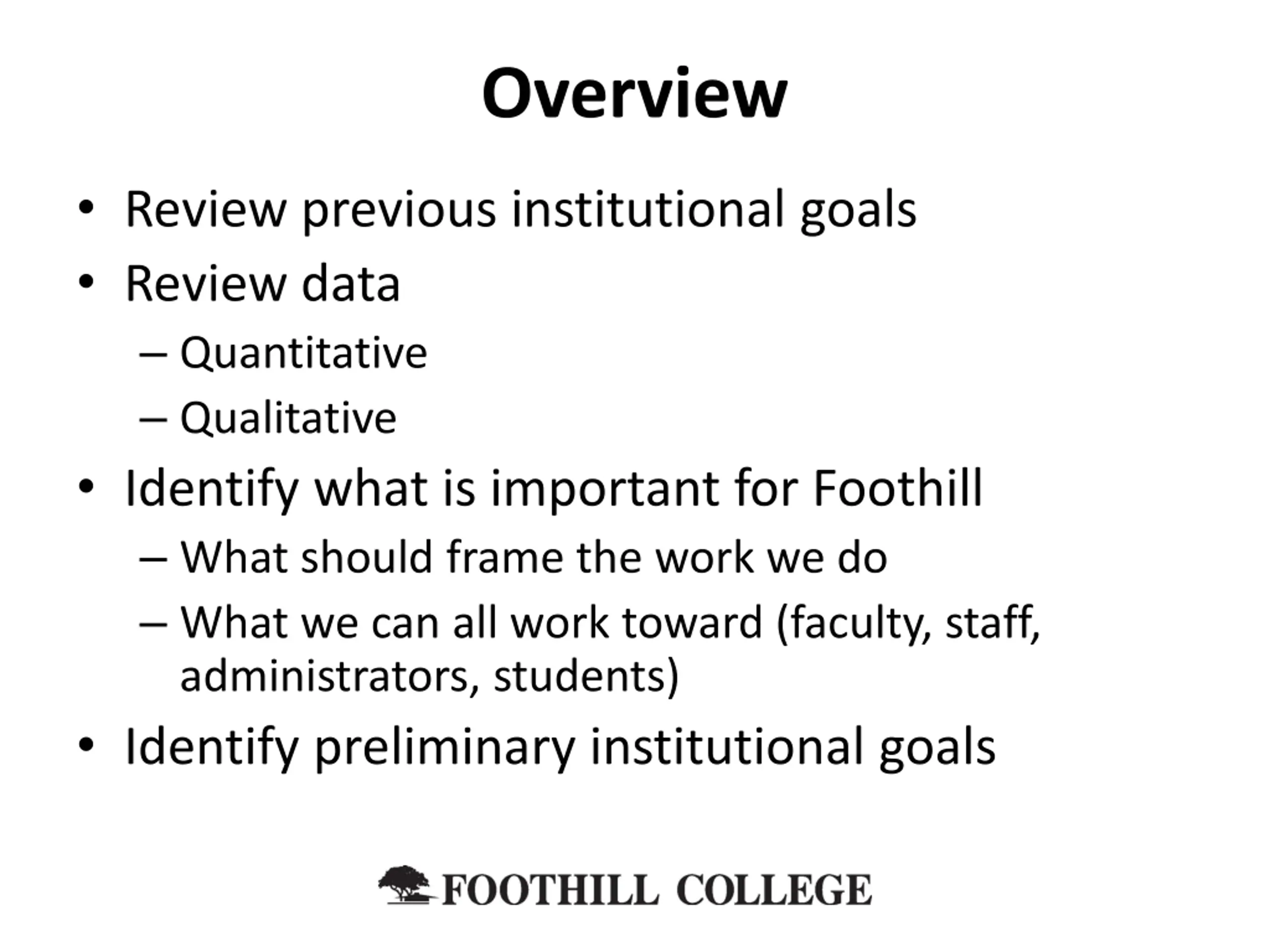 Overview

• Review previous institutional goals
• Review data
  – Quantitative
  – Qualitative
• Identify what is important for Foothill
  – What should frame the work we do
  – What we can all work toward (faculty, staff, administrators, students)
• Identify preliminary institutional goals

FOOTHILL COLLEGE